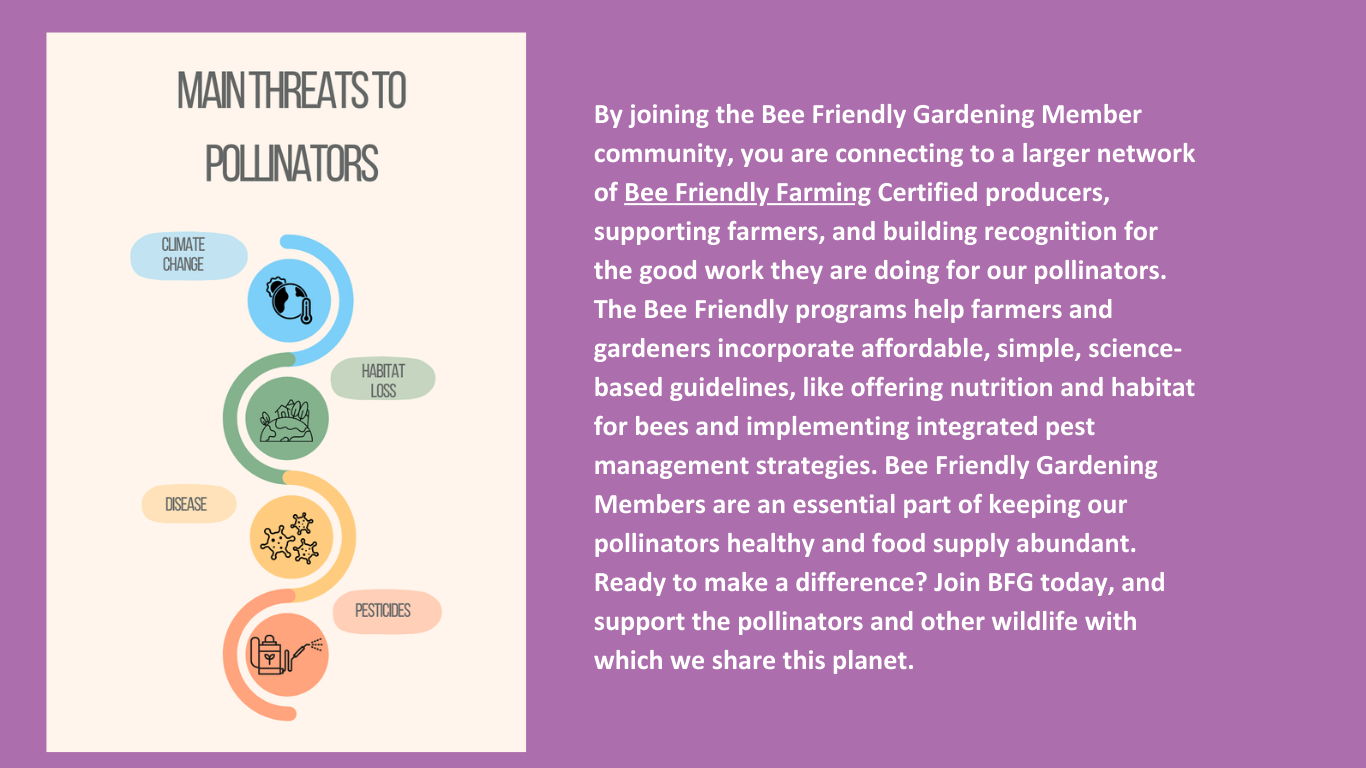 MAIN THREATS TO POLLINATORS

CLIMATE CHANGE

HABITAT LOSS

DISEASE

PESTICIDES

By joining the Bee Friendly Gardening Member community, you are connecting to a larger network of Bee Friendly Farming Certified producers, supporting farmers, and building recognition for the good work they are doing for our pollinators. The Bee Friendly programs help farmers and gardeners incorporate affordable, simple, science-based guidelines, like offering nutrition and habitat for bees and implementing integrated pest management strategies. Bee Friendly Gardening Members are an essential part of keeping our pollinators healthy and food supply abundant. Ready to make a difference? Join BFG today, and support the pollinators and other wildlife with which we share this planet.